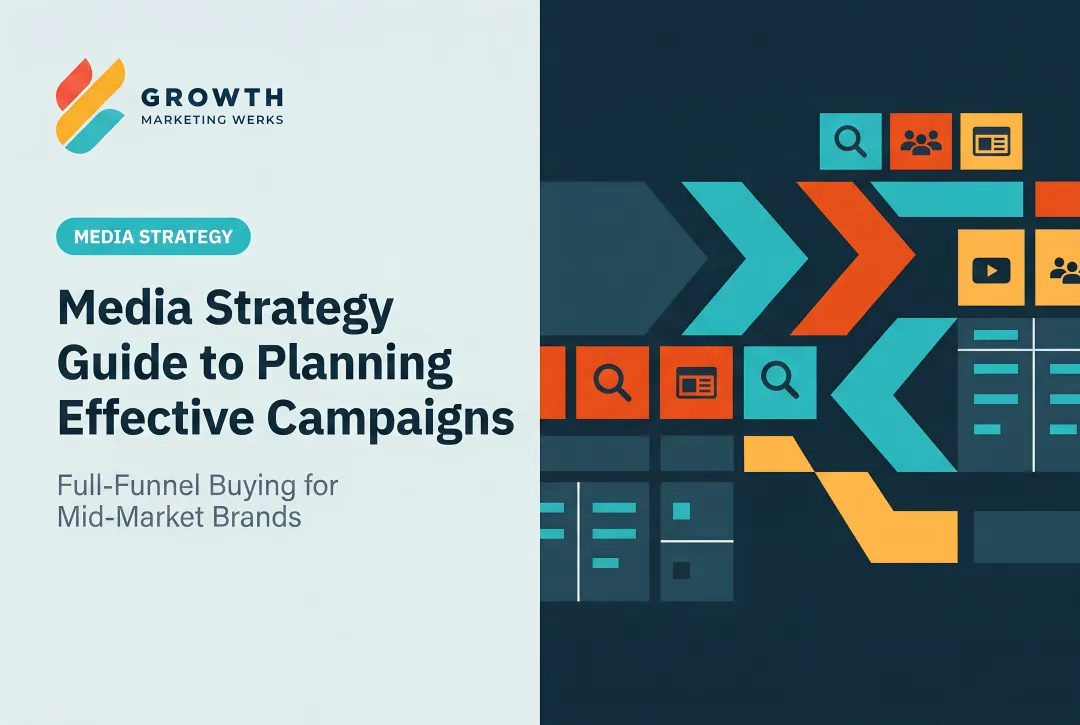 GROWTH
MARKETING WERKS

MEDIA STRATEGY

Media Strategy Guide to Planning Effective Campaigns

Full-Funnel Buying for Mid-Market Brands